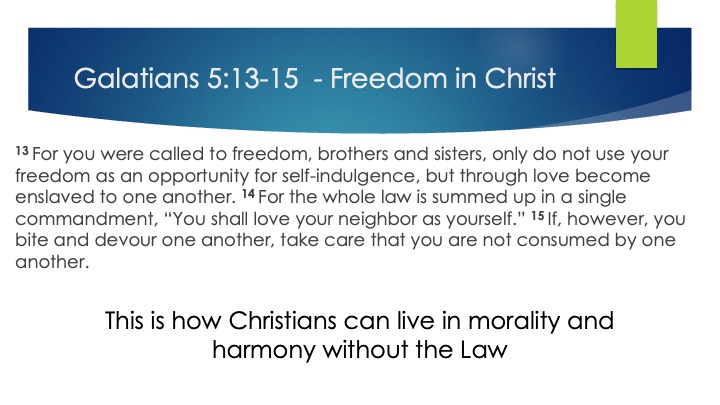 Galatians 5:13-15 - Freedom in Christ

$^{13}$ For you were called to freedom, brothers and sisters, only do not use your freedom as an opportunity for self-indulgence, but through love become enslaved to one another. $^{14}$ For the whole law is summed up in a single commandment, “You shall love your neighbor as yourself.” $^{15}$ If, however, you bite and devour one another, take care that you are not consumed by one another.

This is how Christians can live in morality and harmony without the Law